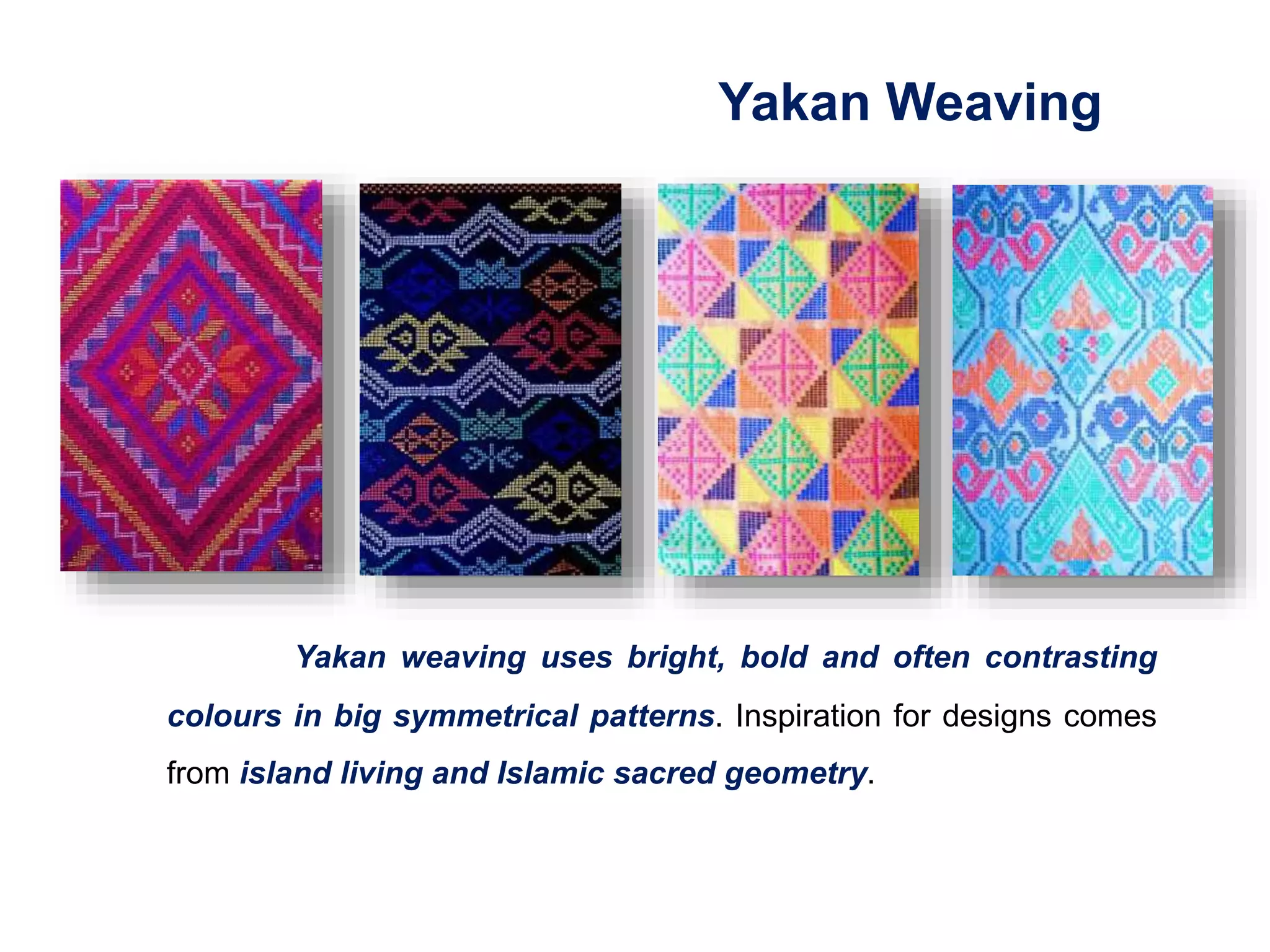 Yakan Weaving

Yakan weaving uses bright, bold and often contrasting colours in big symmetrical patterns. Inspiration for designs comes from island living and Islamic sacred geometry.